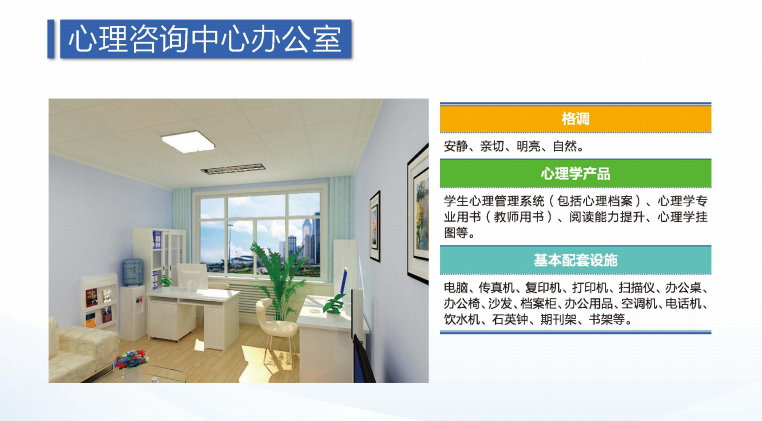 心理咨询中心办公室

格调

安静、亲切、明亮、自然。

心理学产品

学生心理管理系统（包括心理档案）、心理学专业用书（教师用书）、阅读能力提升、心理学挂图等。

基本配套设施

电脑、传真机、复印机、打印机、扫描仪、办公桌、办公椅、沙发、档案柜、办公用品、空调机、电话机、饮水机、石英钟、期刊架、书架等。